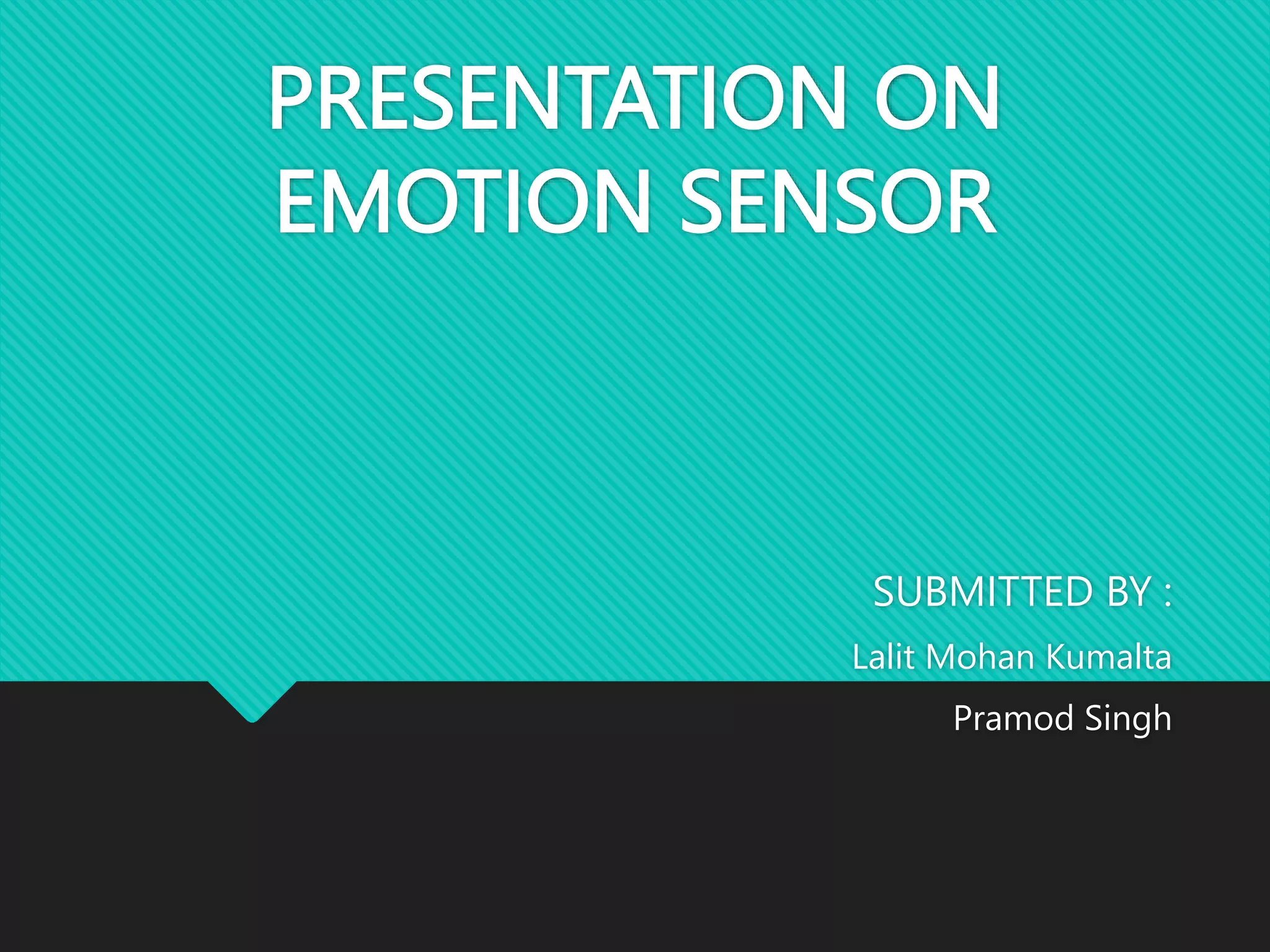 PRESENTATION ON EMOTION SENSOR

SUBMITTED BY :

Lalit Mohan Kumalta

Pramod Singh